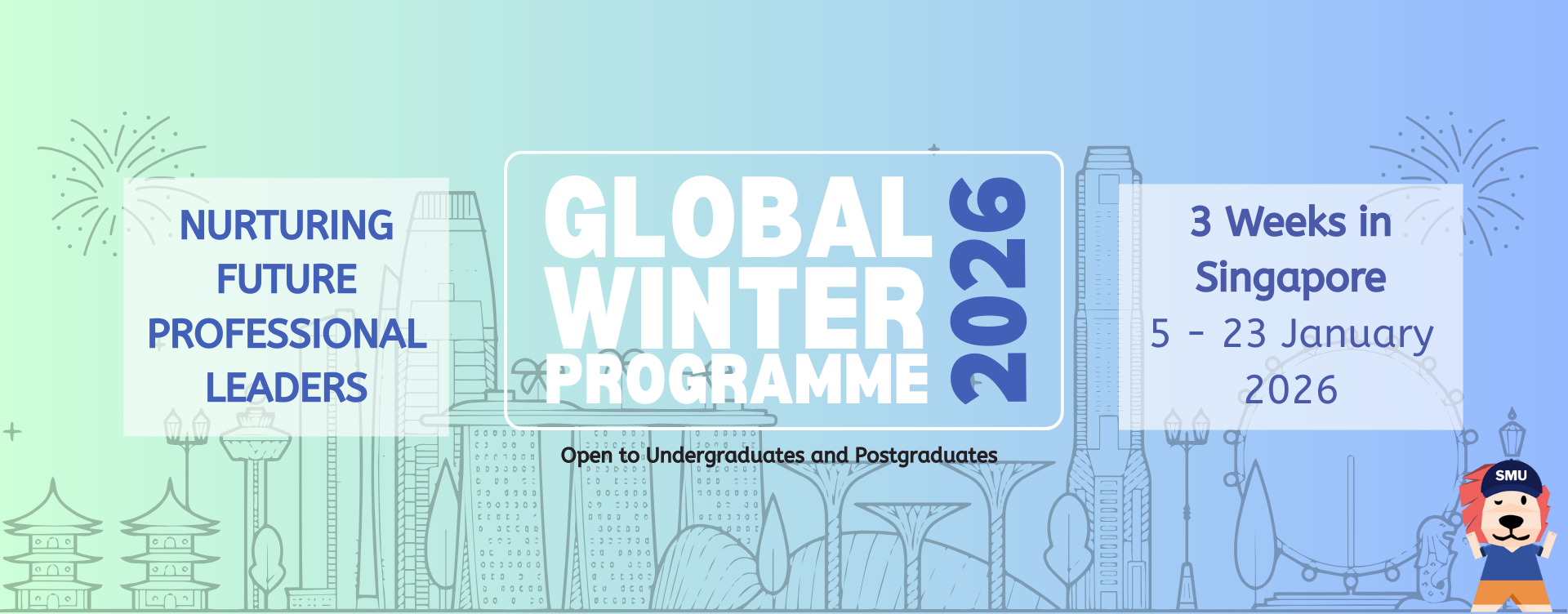 NURTURING FUTURE PROFESSIONAL LEADERS

GLOBAL WINTER PROGRAMME 2026

Open to Undergraduates and Postgraduates

3 Weeks in Singapore
5 - 23 January 2026

SMU